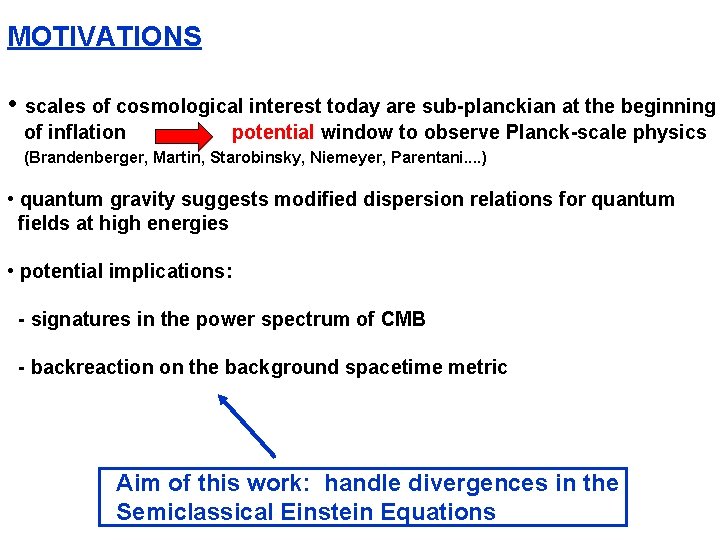 MOTIVATIONS

• scales of cosmological interest today are sub-planckian at the beginning of inflation potential window to observe Planck-scale physics
(Brandenberger, Martin, Starobinsky, Niemeyer, Parentani....)

• quantum gravity suggests modified dispersion relations for quantum fields at high energies

• potential implications:

- signatures in the power spectrum of CMB

- backreaction on the background spacetime metric

Aim of this work: handle divergences in the Semiclassical Einstein Equations